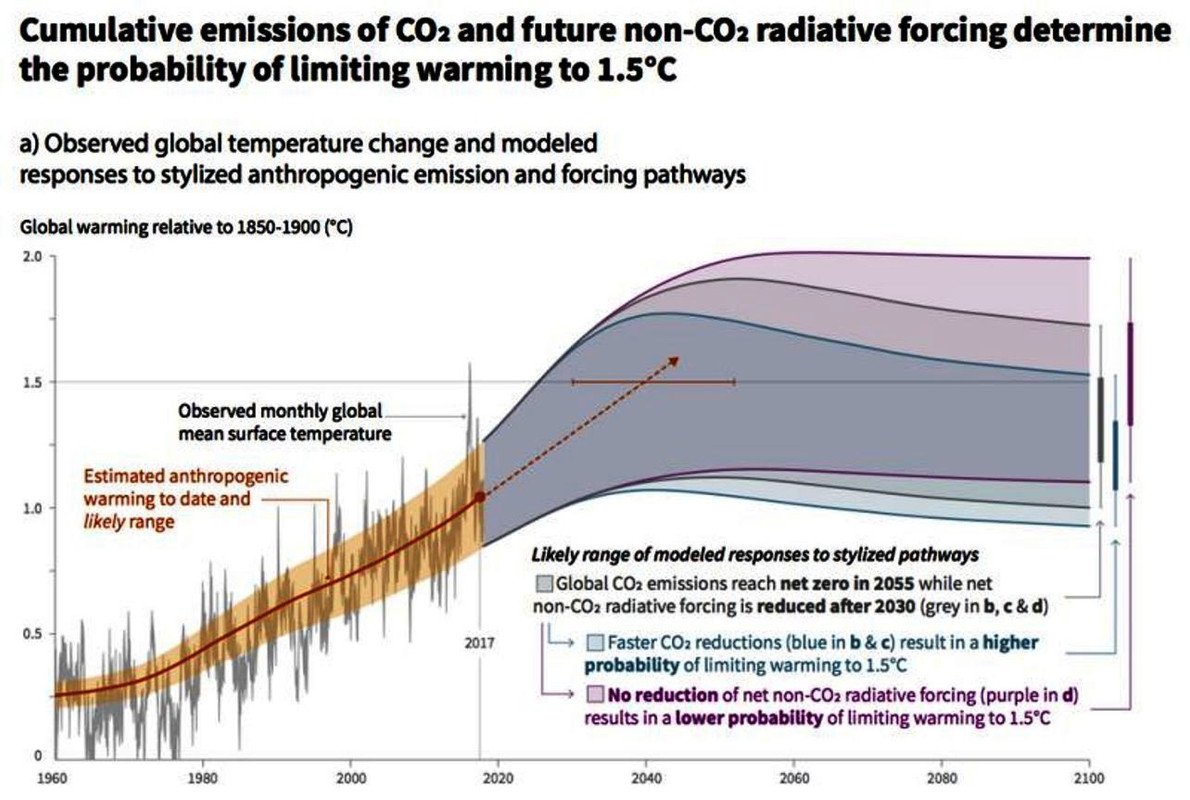 Cumulative emissions of $CO_2$ and future non-$CO_2$ radiative forcing determine the probability of limiting warming to 1.5°C

a) Observed global temperature change and modeled responses to stylized anthropogenic emission and forcing pathways

Global warming relative to 1850-1900 (°C)

2.0

1.5

1.0

0.5

0

Observed monthly global mean surface temperature

Estimated anthropogenic warming to date and likely range

2017

Likely range of modeled responses to stylized pathways

Global $CO_2$ emissions reach net zero in 2055 while net non-$CO_2$ radiative forcing is reduced after 2030 (grey in b, c & d)

Faster $CO_2$ reductions (blue in b & c) result in a higher probability of limiting warming to 1.5°C

No reduction of net non-$CO_2$ radiative forcing (purple in d) results in a lower probability of limiting warming to 1.5°C

1960 1980 2000 2020 2040 2060 2080 2100